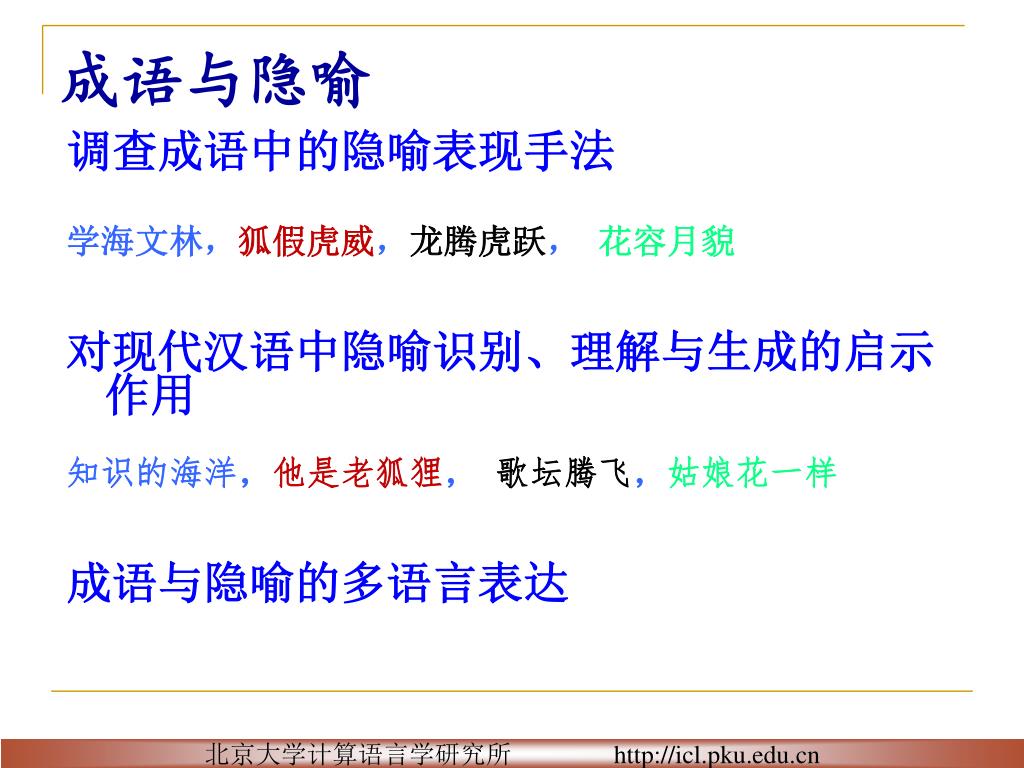 成语与隐喻

调查成语中的隐喻表现手法

学海文林，狐假虎威，龙腾虎跃， 花容月貌

对现代汉语中隐喻识别、理解与生成的启示作用

知识的海洋，他是老狐狸， 歌坛腾飞，姑娘花一样

成语与隐喻的多语言表达

北京大学计算语言学研究所 http://icl.pku.edu.cn